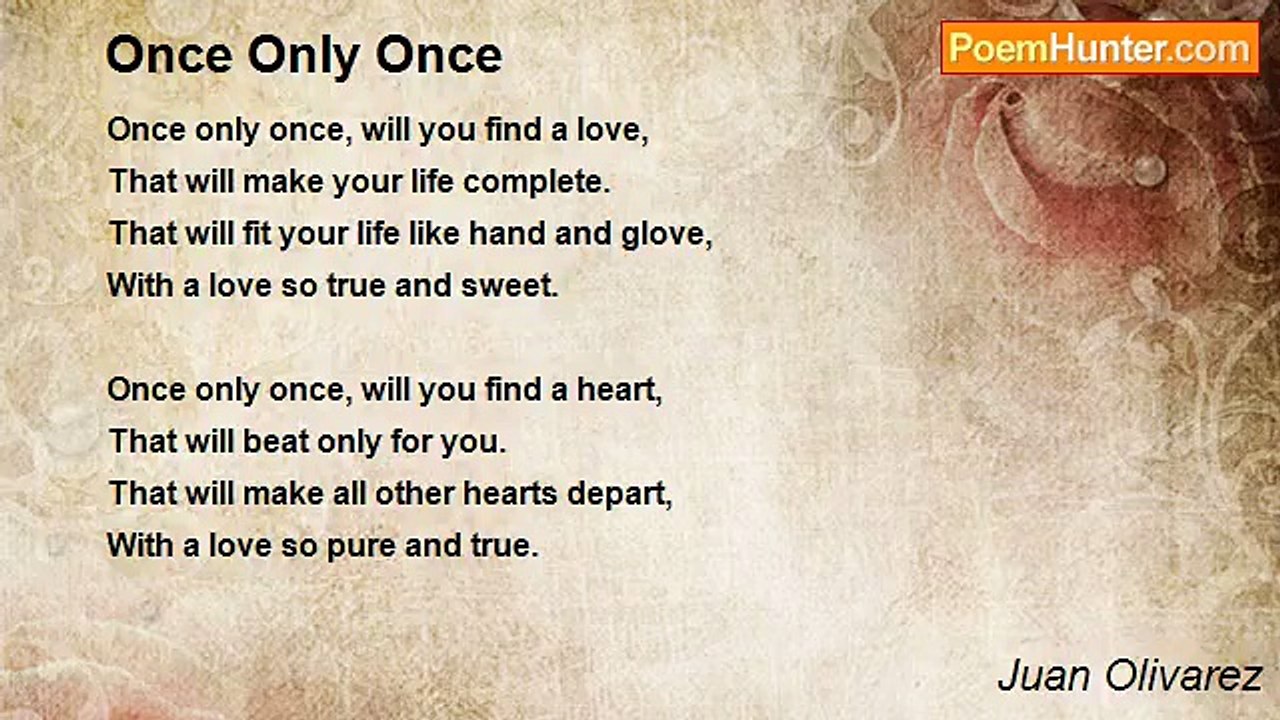 Once Only Once

PoemHunter.com

Once only once, will you find a love,
That will make your life complete.
That will fit your life like hand and glove,
With a love so true and sweet.

Once only once, will you find a heart,
That will beat only for you.
That will make all other hearts depart,
With a love so pure and true.

Juan Olivarez